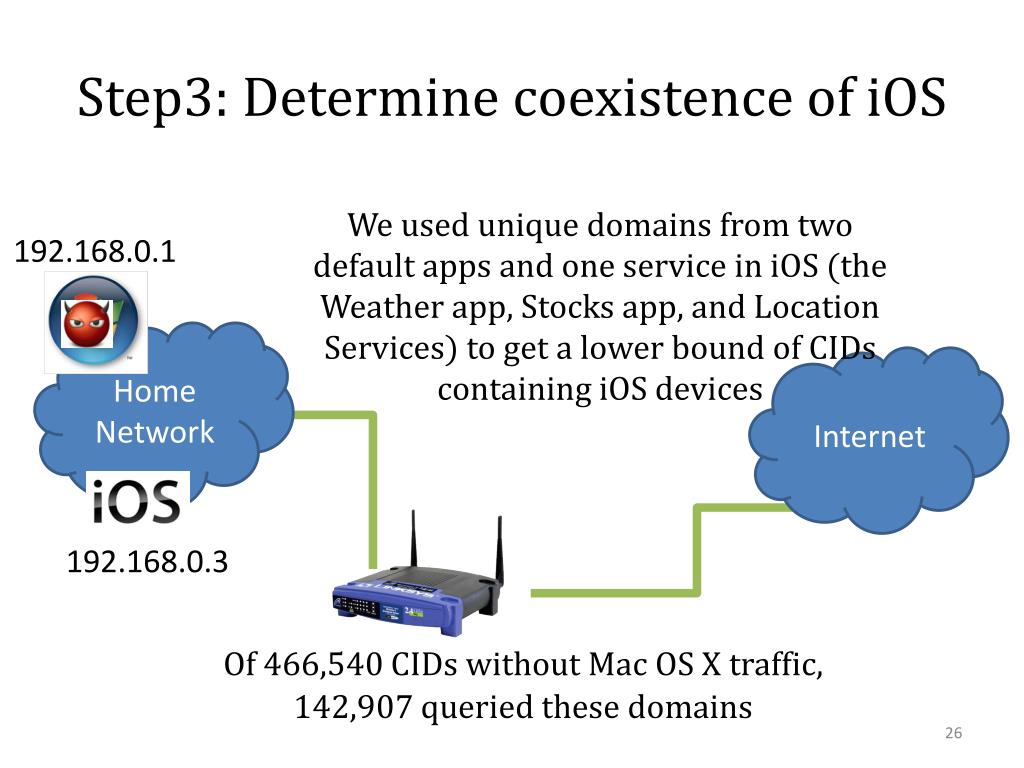 Step3: Determine coexistence of iOS

192.168.0.1

We used unique domains from two default apps and one service in iOS (the Weather app, Stocks app, and Location Services) to get a lower bound of CIDs containing iOS devices

Home Network

Internet

iOS

192.168.0.3

Of 466,540 CIDs without Mac OS X traffic, 142,907 queried these domains

26